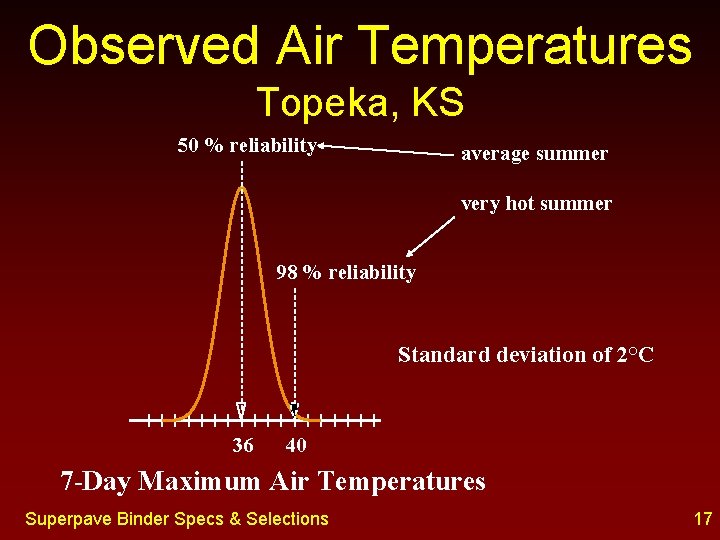 Observed Air Temperatures
Topeka, KS

50 % reliability
average summer
very hot summer
98 % reliability

Standard deviation of 2°C

36
40

7-Day Maximum Air Temperatures

Superpave Binder Specs & Selections
17